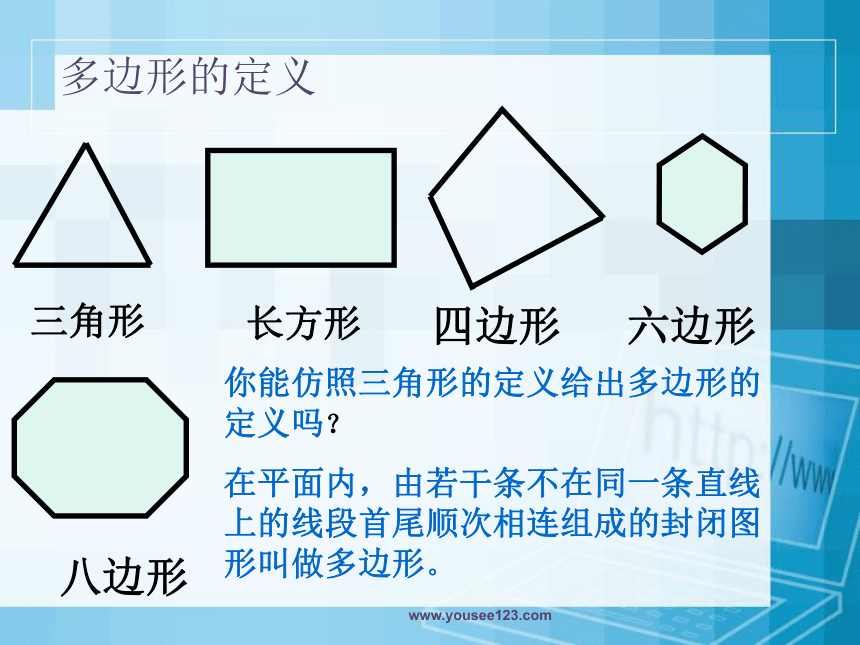 多边形的定义

三角形

长方形

四边形

六边形

八边形

你能仿照三角形的定义给出多边形的定义吗？

在平面内，由若干条不在同一条直线上的线段首尾顺次相连组成的封闭图形叫做多边形。

http://www

www.yousee123.com